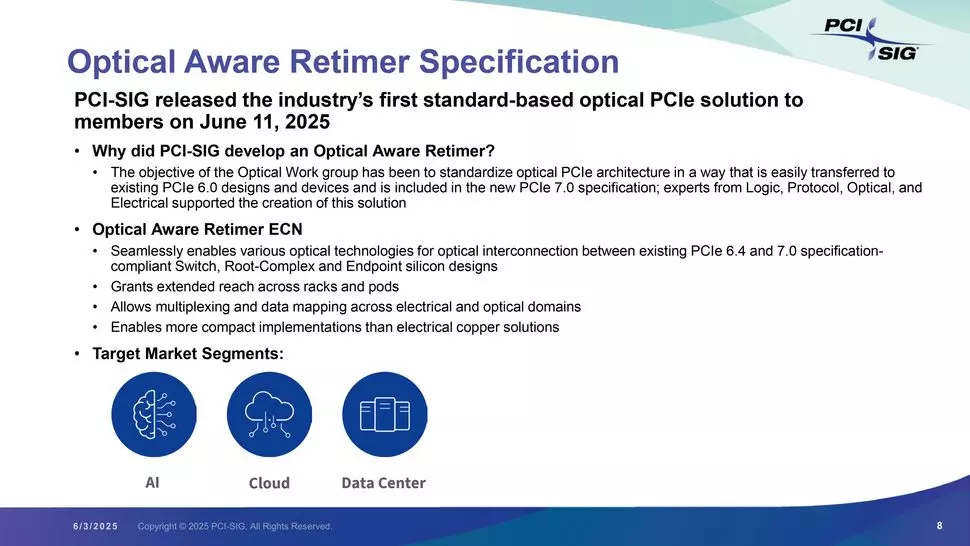 PCI SIG

Optical Aware Retimer Specification

PCI-SIG released the industry's first standard-based optical PCIe solution to members on June 11, 2025

• Why did PCI-SIG develop an Optical Aware Retimer?
  • The objective of the Optical Work group has been to standardize optical PCIe architecture in a way that is easily transferred to existing PCIe 6.0 designs and devices and is included in the new PCIe 7.0 specification; experts from Logic, Protocol, Optical, and Electrical supported the creation of this solution

• Optical Aware Retimer ECN
  • Seamlessly enables various optical technologies for optical interconnection between existing PCIe 6.4 and 7.0 specification-compliant Switch, Root-Complex and Endpoint silicon designs
  • Grants extended reach across racks and pods
  • Allows multiplexing and data mapping across electrical and optical domains
  • Enables more compact implementations than electrical copper solutions

• Target Market Segments:

AI

Cloud

Data Center

6/3/2025 Copyright © 2025 PCI-SIG. All Rights Reserved. 8